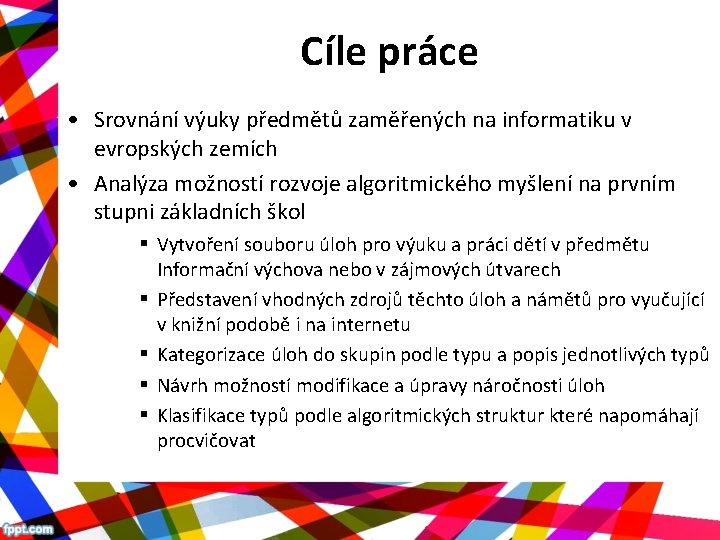 Cíle práce

• Srovnání výuky předmětů zaměřených na informatiku v evropských zemích

• Analýza možností rozvoje algoritmického myšlení na prvním stupni základních škol

▪ Vytvoření souboru úloh pro výuku a práci dětí v předmětu Informační výchova nebo v zájmových útvarech

▪ Představení vhodných zdrojů těchto úloh a námětů pro vyučující v knižní podobě i na internetu

▪ Kategorizace úloh do skupin podle typu a popis jednotlivých typů

▪ Návrh možností modifikace a úpravy náročnosti úloh

▪ Klasifikace typů podle algoritmických struktur které napomáhají procvičovat

fppt.com